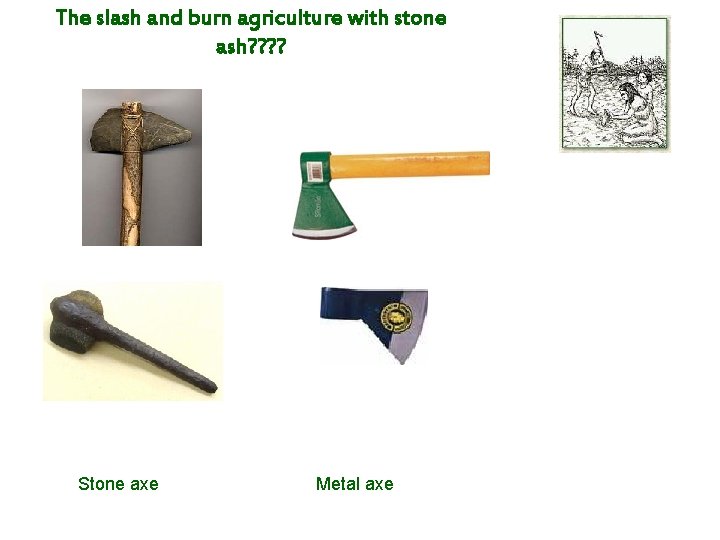 The slash and burn agriculture with stone ash????

Stone axe

Metal axe